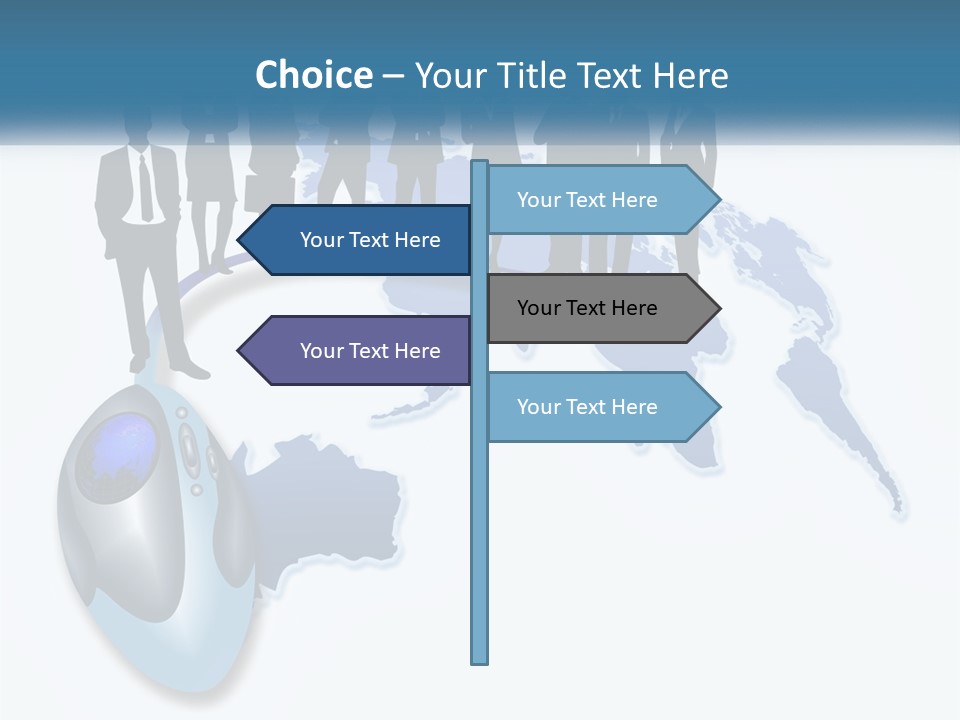 Choice – Your Title Text Here

Your Text Here

Your Text Here

Your Text Here

Your Text Here

Your Text Here